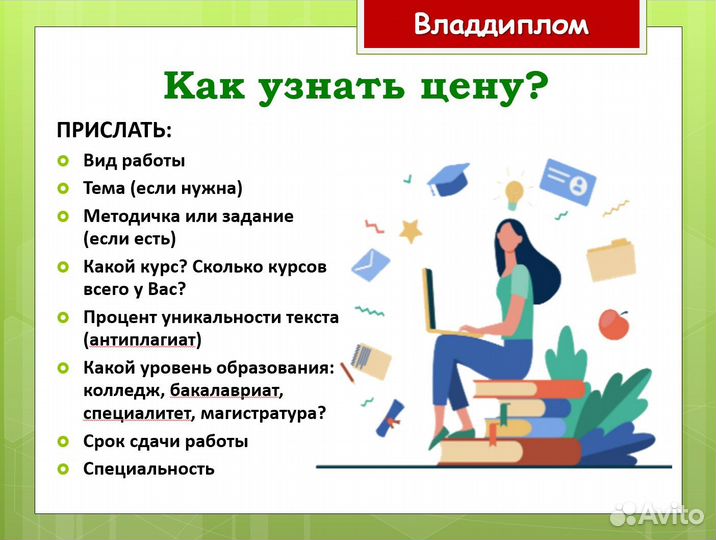 Владдиплом

Как узнать цену?

ПРИСЛАТЬ:

Вид работы

Тема (если нужна)

Методичка или задание (если есть)

Какой курс? Сколько курсов всего у Вас?

Процент уникальности текста (антиплагиат)

Какой уровень образования: колледж, бакалавриат, специалитет, магистратура?

Срок сдачи работы

Специальность

Avito